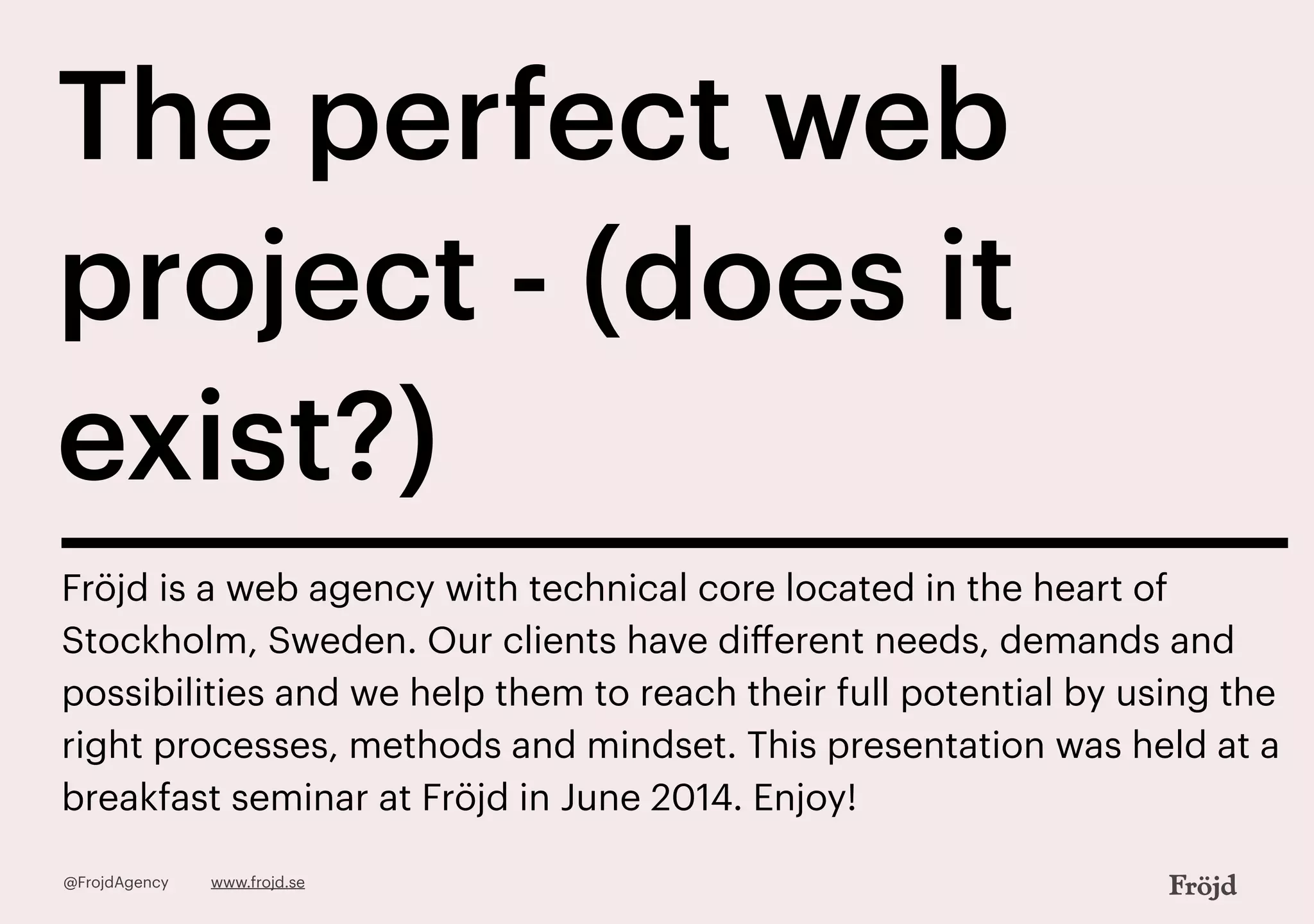 The perfect web project - (does it exist?)

Fröjd is a web agency with technical core located in the heart of Stockholm, Sweden. Our clients have different needs, demands and possibilities and we help them to reach their full potential by using the right processes, methods and mindset. This presentation was held at a breakfast seminar at Fröjd in June 2014. Enjoy!

@FrojdAgency www.frojd.se

Fröjd